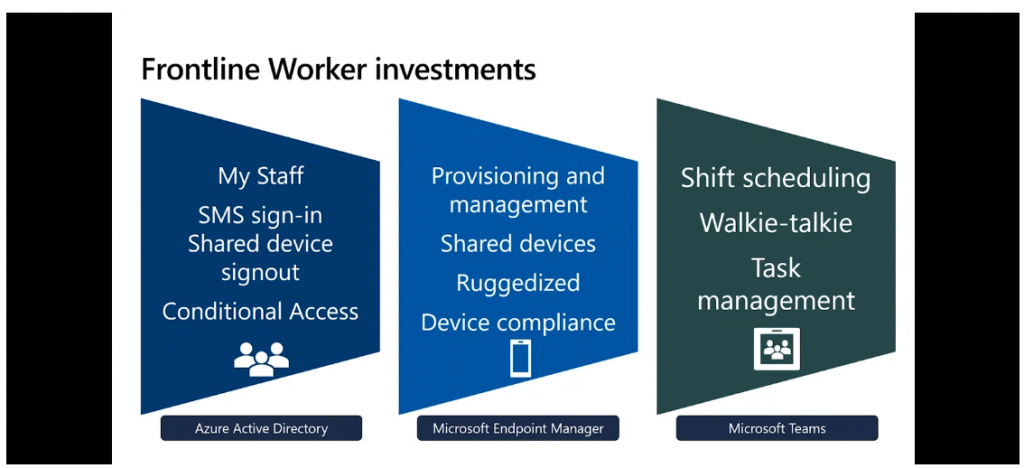 Frontline Worker investments

My Staff

SMS sign-in

Shared device signout

Conditional Access

Azure Active Directory

Provisioning and management

Shared devices

Ruggedized

Device compliance

Microsoft Endpoint Manager

Shift scheduling

Walkie-talkie

Task management

Microsoft Teams